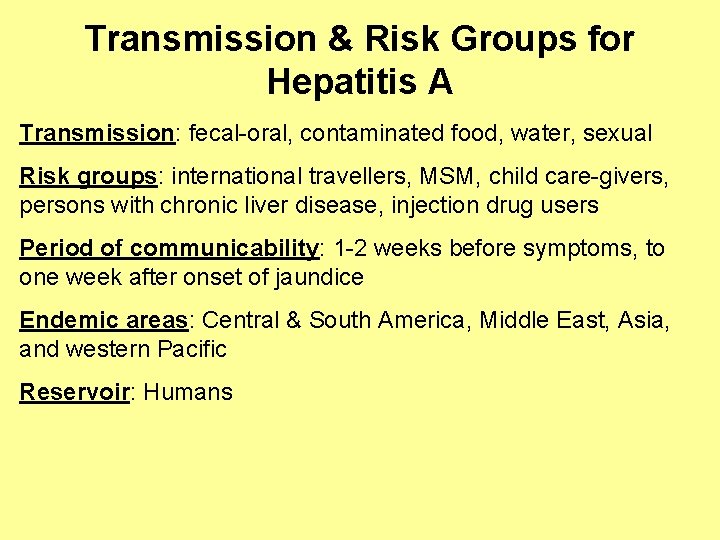 Transmission & Risk Groups for Hepatitis A

Transmission: fecal-oral, contaminated food, water, sexual

Risk groups: international travellers, MSM, child care-givers, persons with chronic liver disease, injection drug users

Period of communicability: 1-2 weeks before symptoms, to one week after onset of jaundice

Endemic areas: Central & South America, Middle East, Asia, and western Pacific

Reservoir: Humans